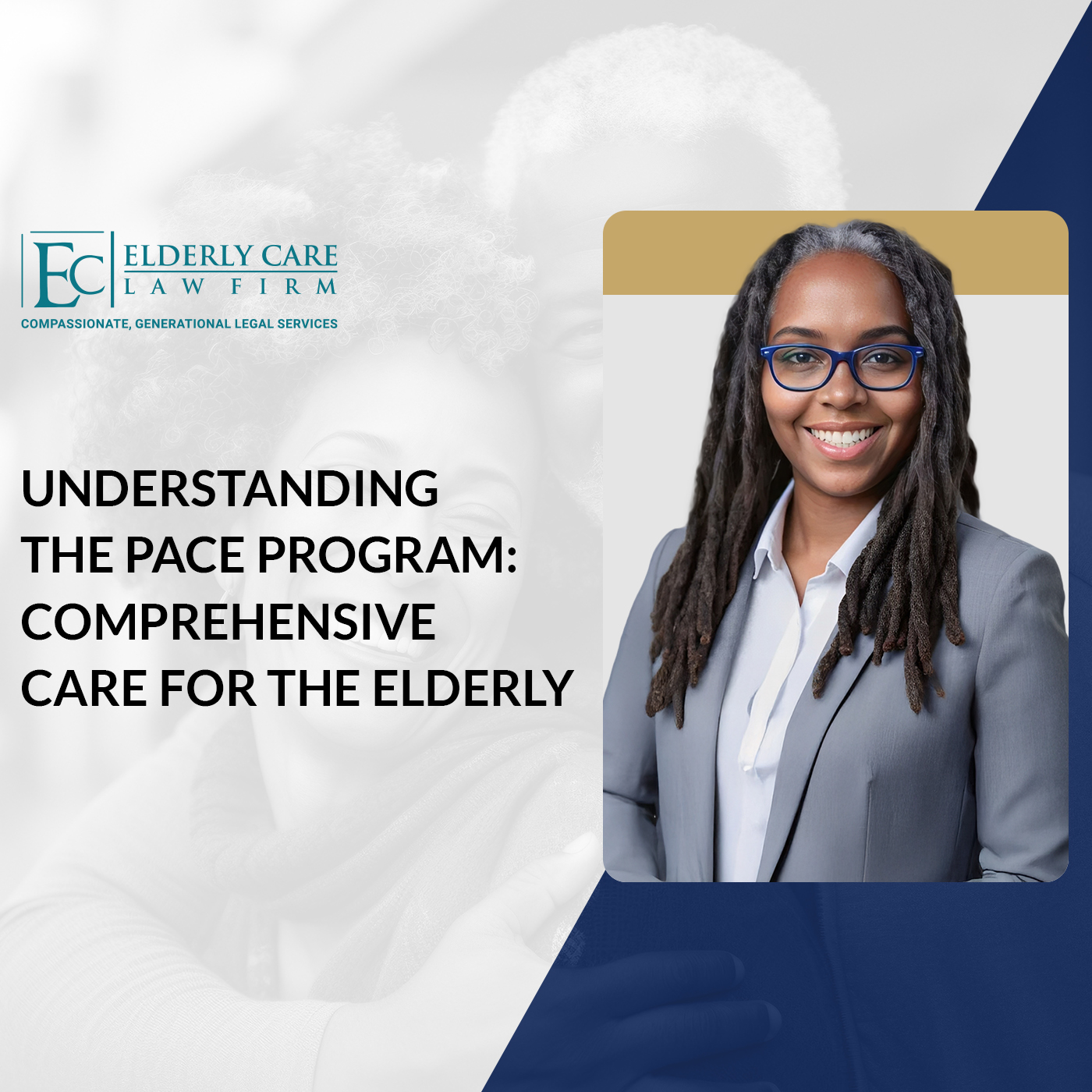 EC ELDERLY CARE LAW FIRM
COMPASSIONATE, GENERATIONAL LEGAL SERVICES

UNDERSTANDING THE PACE PROGRAM: COMPREHENSIVE CARE FOR THE ELDERLY